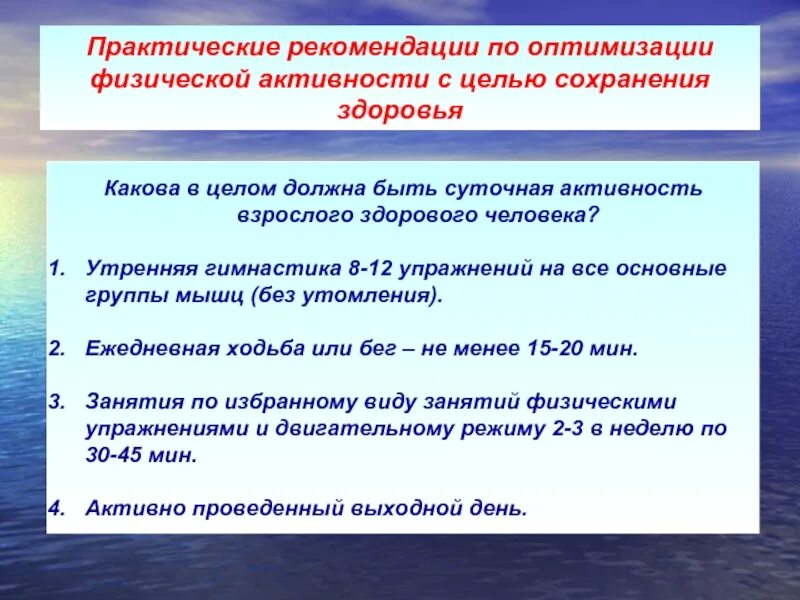 Практические рекомендации по оптимизации физической активности с целью сохранения здоровья

Какова в целом должна быть суточная активность взрослого здорового человека?

1. Утренняя гимнастика 8-12 упражнений на все основные группы мышц (без утомления).

2. Ежедневная ходьба или бег – не менее 15-20 мин.

3. Занятия по избранному виду занятий физическими упражнениями и двигательному режиму 2-3 в неделю по 30-45 мин.

4. Активно проведенный выходной день.